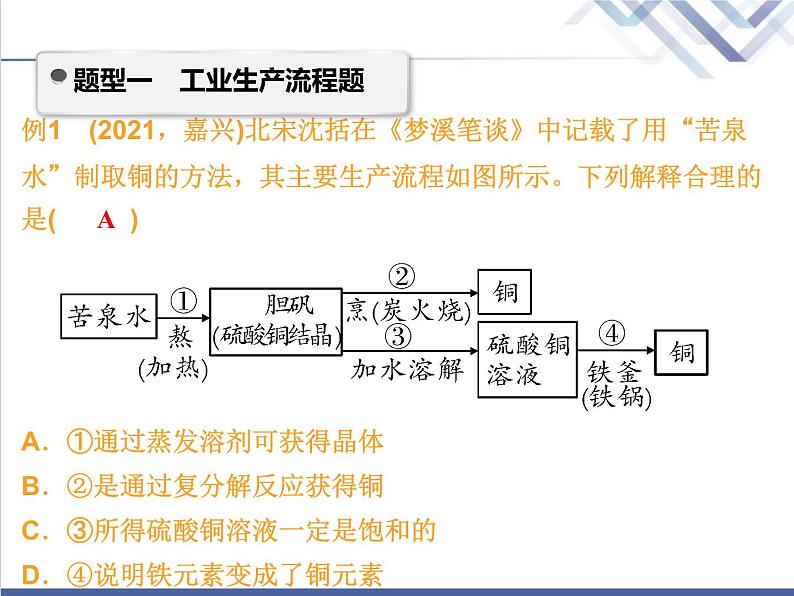 题型一　工业生产流程题

例1　(2021，嘉兴)北宋沈括在《梦溪笔谈》中记载了用“苦泉水”制取铜的方法，其主要生产流程如图所示。下列解释合理的是(　A　)

苦泉水 ① 熬 (加热) 胆矾 (硫酸铜结晶) ② 烹(炭火烧) 铜
③ 加水溶解 硫酸铜溶液 ④ 铁釜 (铁锅) 铜

A．①通过蒸发溶剂可获得晶体
B．②是通过复分解反应获得铜
C．③所得硫酸铜溶液一定是饱和的
D．④说明铁元素变成了铜元素